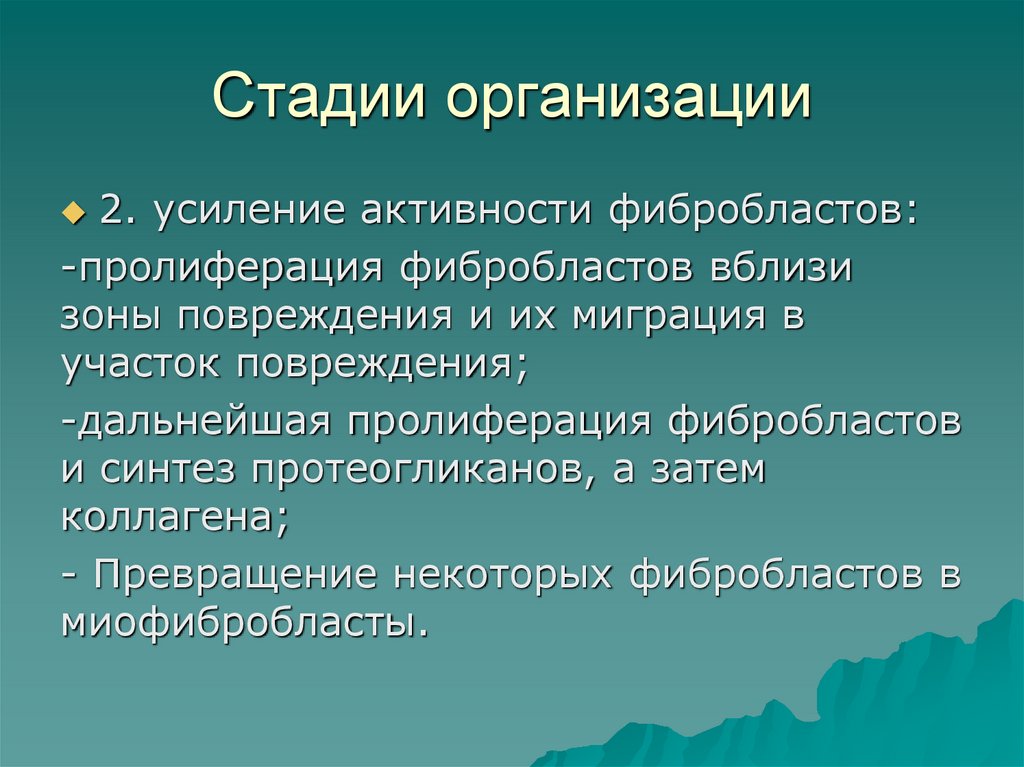 Стадии организации

2. усиление активности фибробластов:

-пролиферация фибробластов вблизи зоны повреждения и их миграция в участок повреждения;

-дальнейшая пролиферация фибробластов и синтез протеогликанов, а затем коллагена;

- Превращение некоторых фибробластов в миофибробласты.